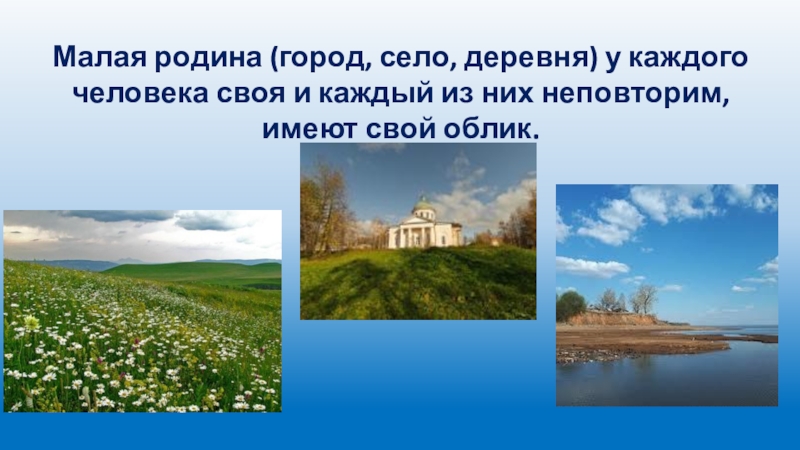 Малая родина (город, село, деревня) у каждого человека своя и каждый из них неповторим, имеют свой облик.